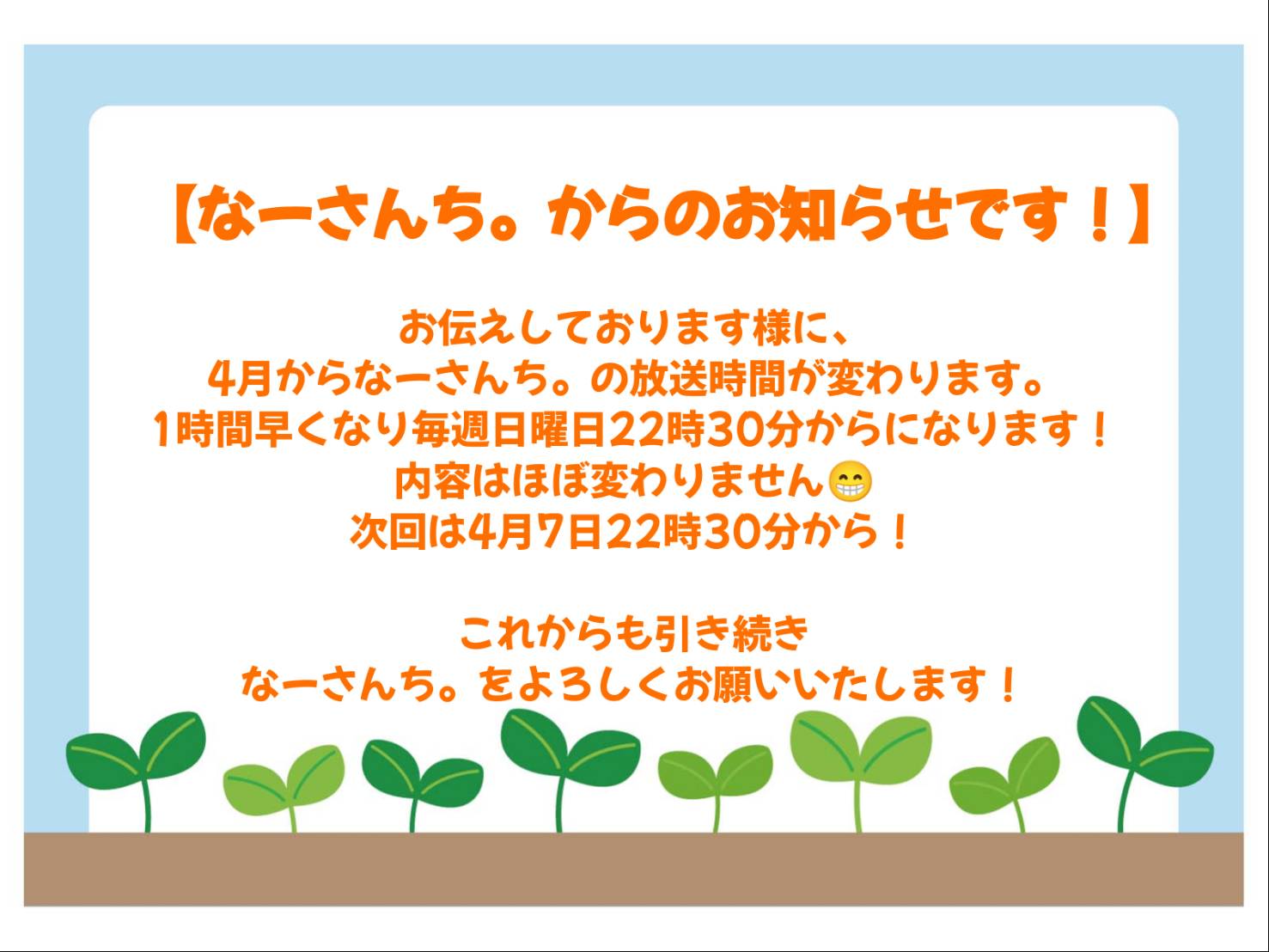 【なーさんち。からのお知らせです！】

お伝えしております様に、
4月からなーさんち。の放送時間が変わります。
1時間早くなり毎週日曜日22時30分からになります！
内容はほぼ変わりません😁
次回は4月7日22時30分から！

これからも引き続き
なーさんち。をよろしくお願いいたします！